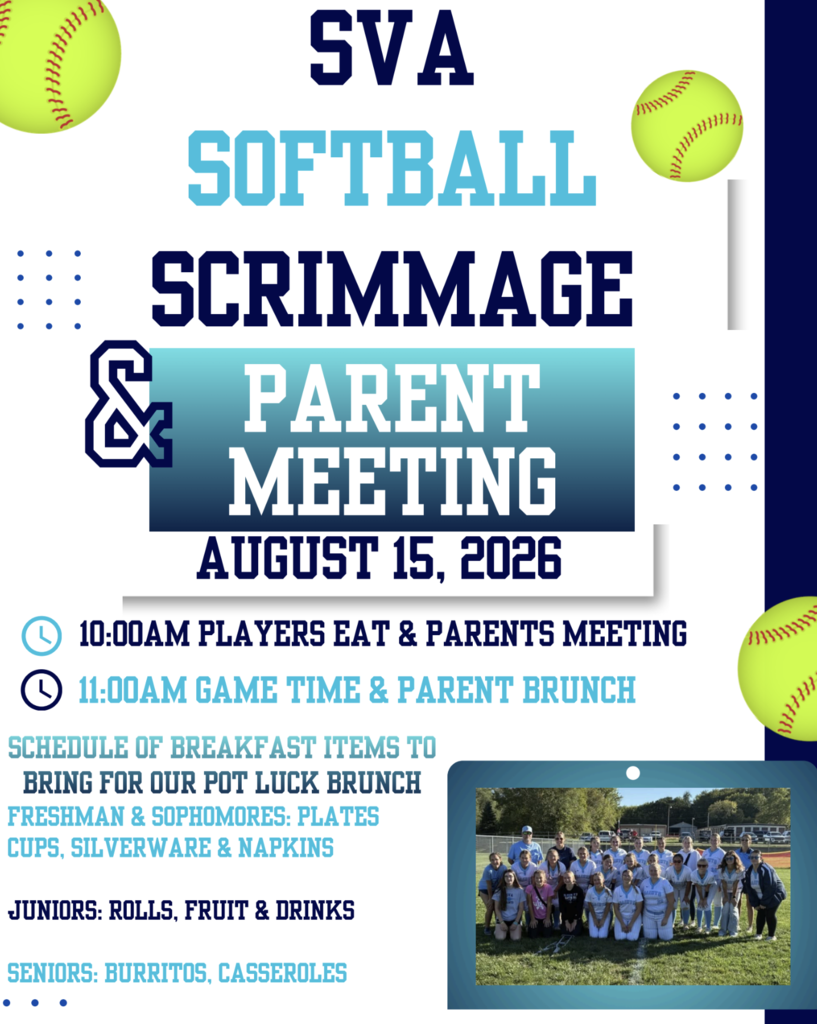 SVA
SOFTBALL
SCRIMMAGE
&
PARENT
MEETING
AUGUST 15, 2026

10:00AM PLAYERS EAT & PARENTS MEETING
11:00AM GAME TIME & PARENT BRUNCH

SCHEDULE OF BREAKFAST ITEMS TO
BRING FOR OUR POT LUCK BRUNCH
FRESHMAN & SOPHOMORES: PLATES CUPS, SILVERWARE & NAPKINS

JUNIORS: ROLLS, FRUIT & DRINKS

SENIORS: BURRITOS, CASSEROLES